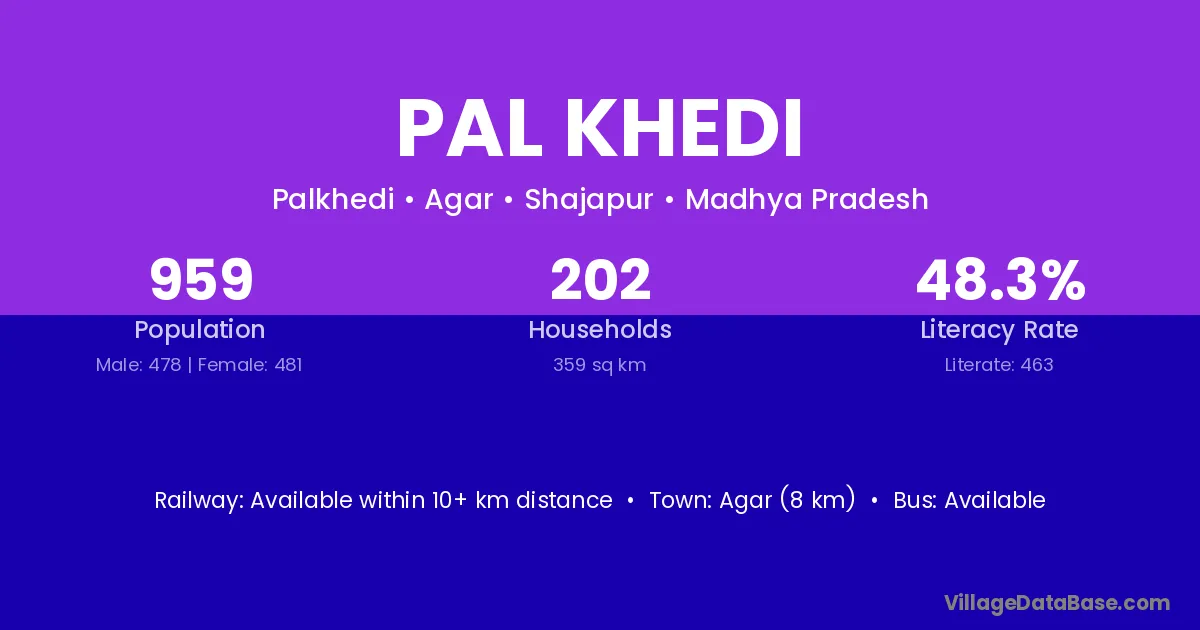 PAL KHEDI

Palkhedi • Agar • Shajapur • Madhya Pradesh

959
Population
Male: 478 | Female: 481

202
Households
359 sq km

48.3%
Literacy Rate
Literate: 463

Railway: Available within 10+ km distance • Town: Agar (8 km) • Bus: Available

VillageDataBase.com